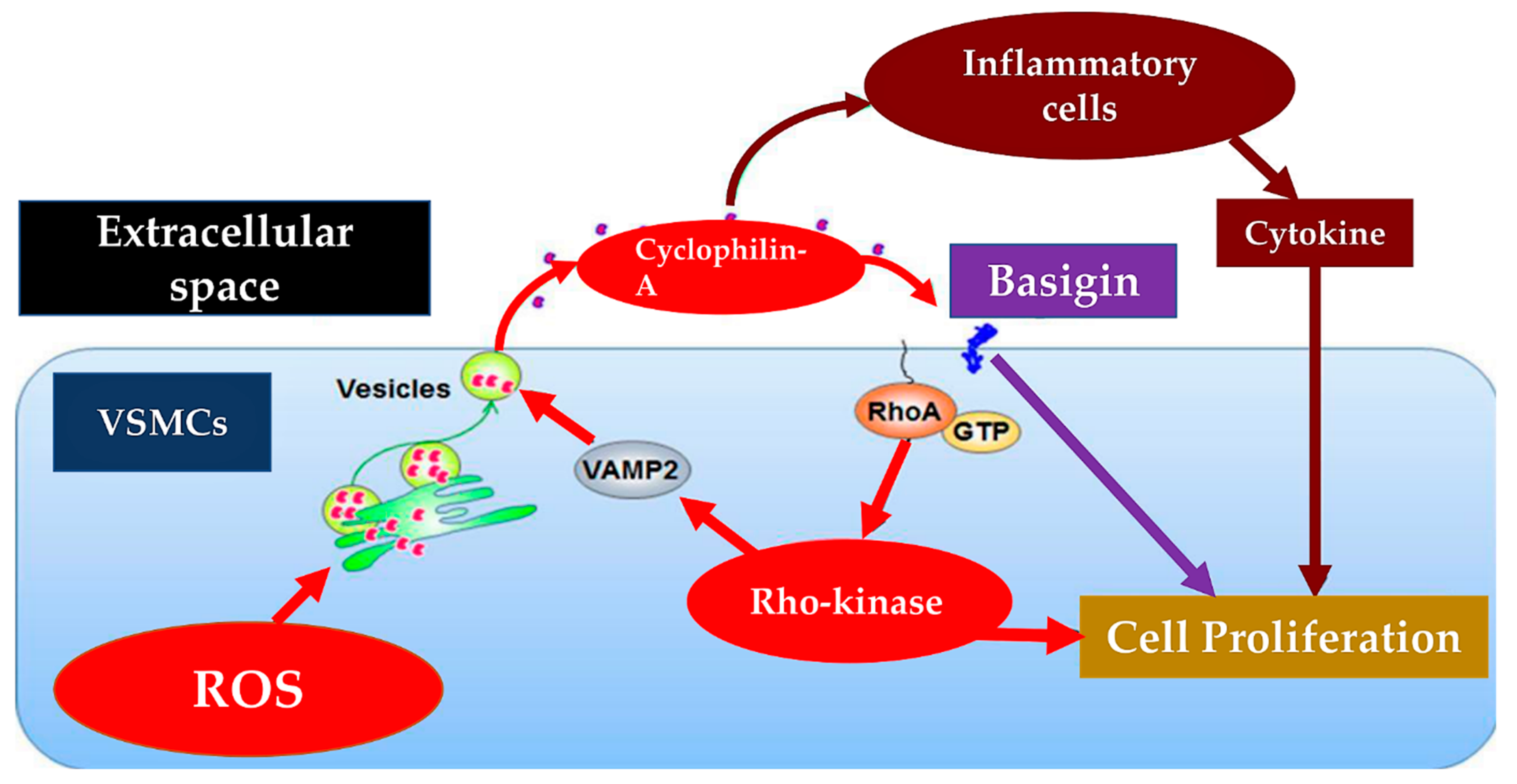 Inflammatory cells

Extracellular space

Cyclophilin-A

Basigin

Cytokine

VSMCs

Vesicles

RhoA

GTP

VAMP2

Rho-kinase

Cell Proliferation

ROS